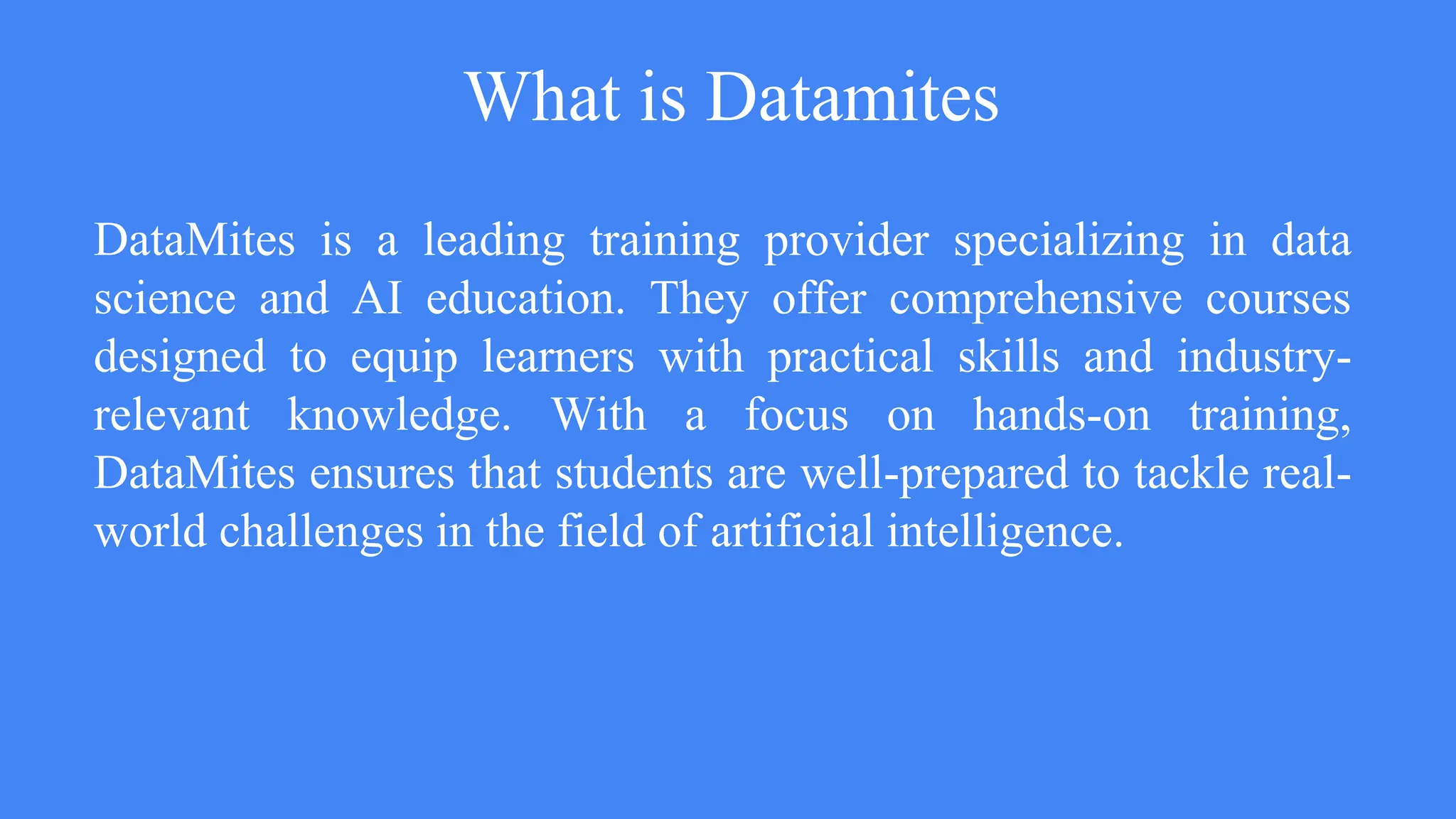 What is Datamites

DataMites is a leading training provider specializing in data science and AI education. They offer comprehensive courses designed to equip learners with practical skills and industry-relevant knowledge. With a focus on hands-on training, DataMites ensures that students are well-prepared to tackle real-world challenges in the field of artificial intelligence.